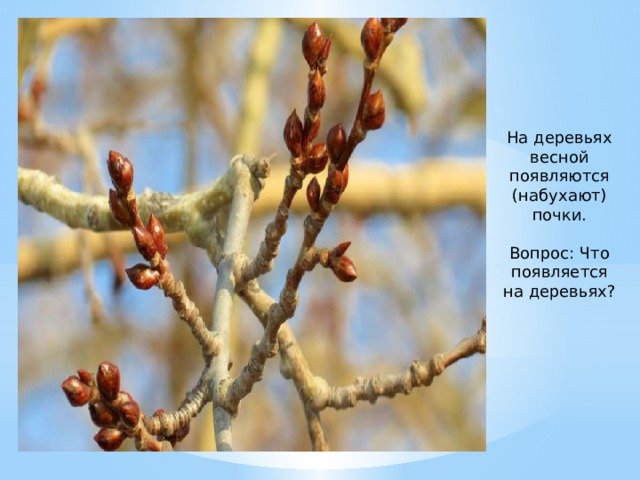 На деревьях весной появляются (набухают) почки.

Вопрос: Что появляется на деревьях?